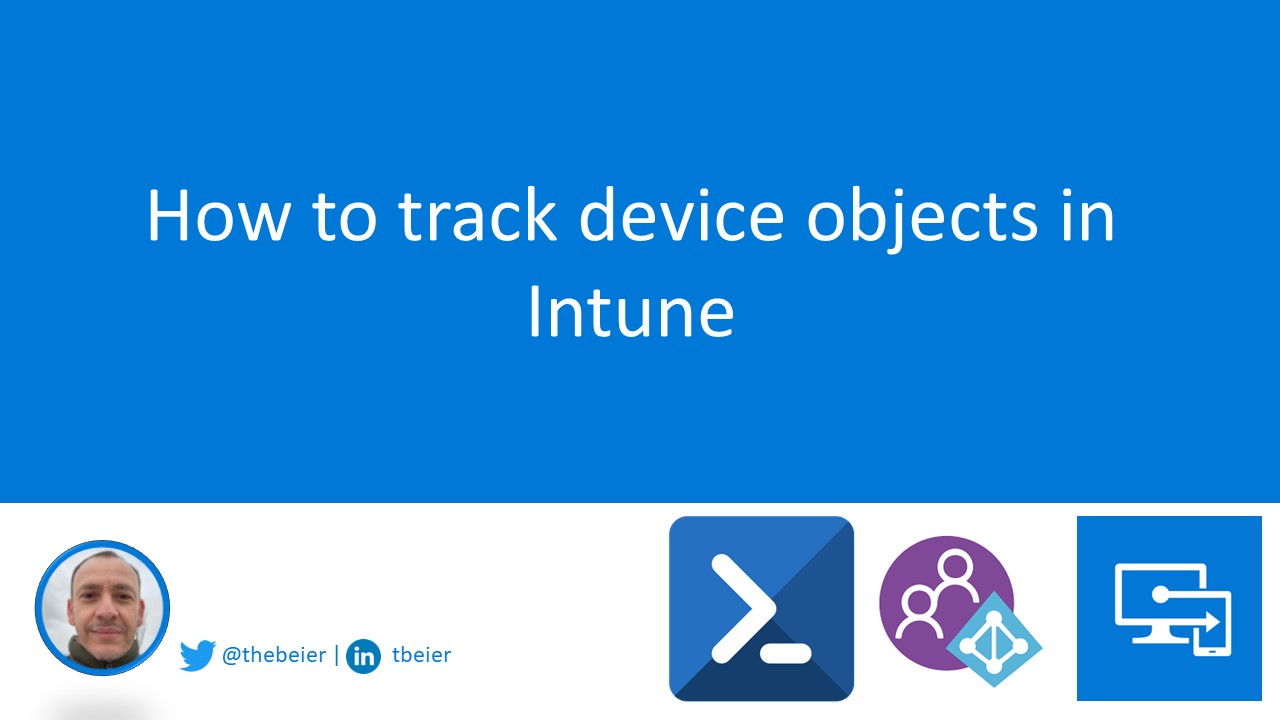 How to track device objects in Intune

@thebeier | in tbeier